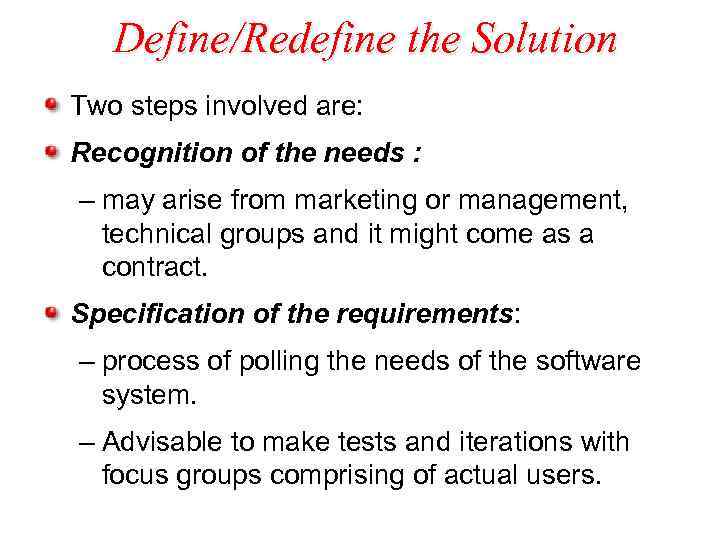 Define/Redefine the Solution

Two steps involved are:

Recognition of the needs :

– may arise from marketing or management, technical groups and it might come as a contract.

Specification of the requirements:

– process of polling the needs of the software system.

– Advisable to make tests and iterations with focus groups comprising of actual users.